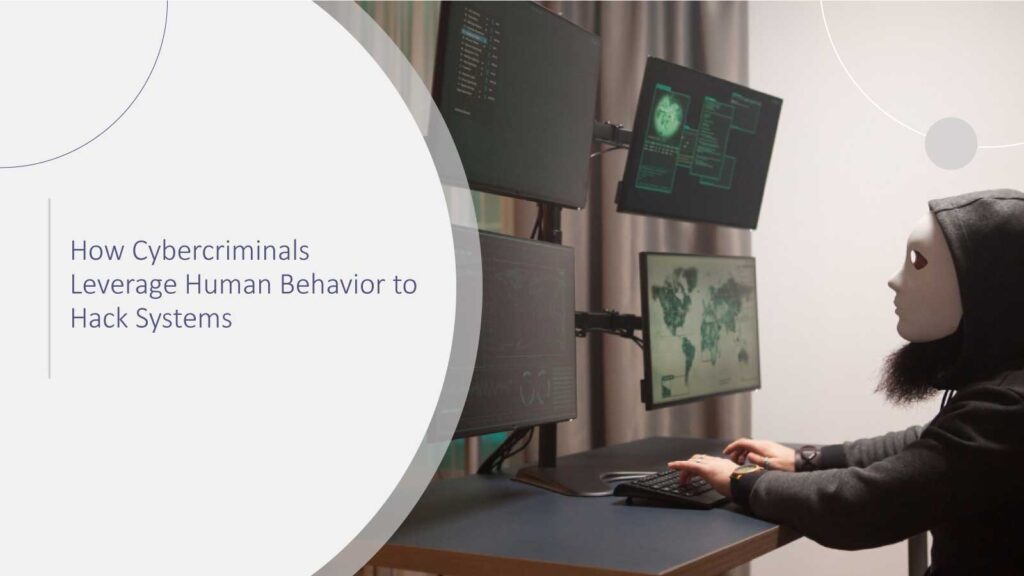 How Cybercriminals Leverage Human Behavior to Hack Systems